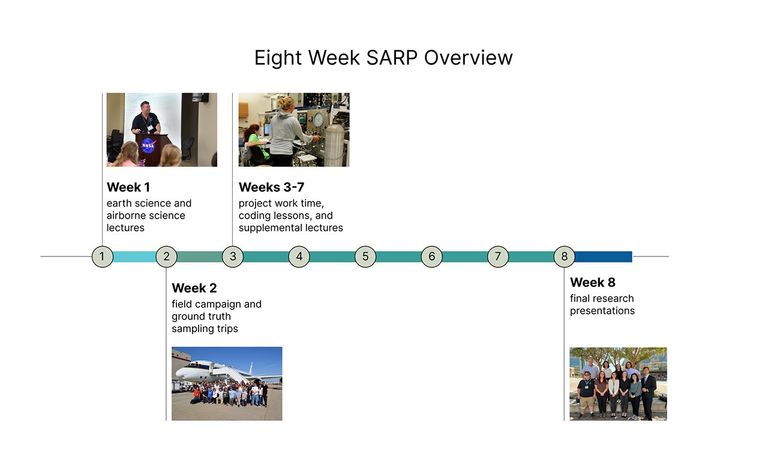 Eight Week SARP Overview

Week 1
earth science and airborne science lectures

Weeks 3-7
project work time, coding lessons, and supplemental lectures

1 2 3 4 5 6 7 8

Week 2
field campaign and ground truth sampling trips

Week 8
final research presentations